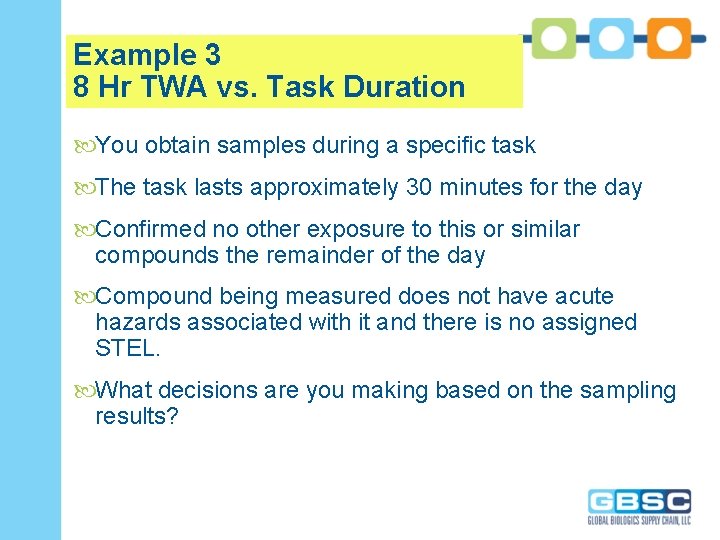 Example 3
8 Hr TWA vs. Task Duration

You obtain samples during a specific task

The task lasts approximately 30 minutes for the day

Confirmed no other exposure to this or similar compounds the remainder of the day

Compound being measured does not have acute hazards associated with it and there is no assigned STEL.

What decisions are you making based on the sampling results?

GBSC
GLOBAL BIOLOGICS SUPPLY CHAIN, LLC